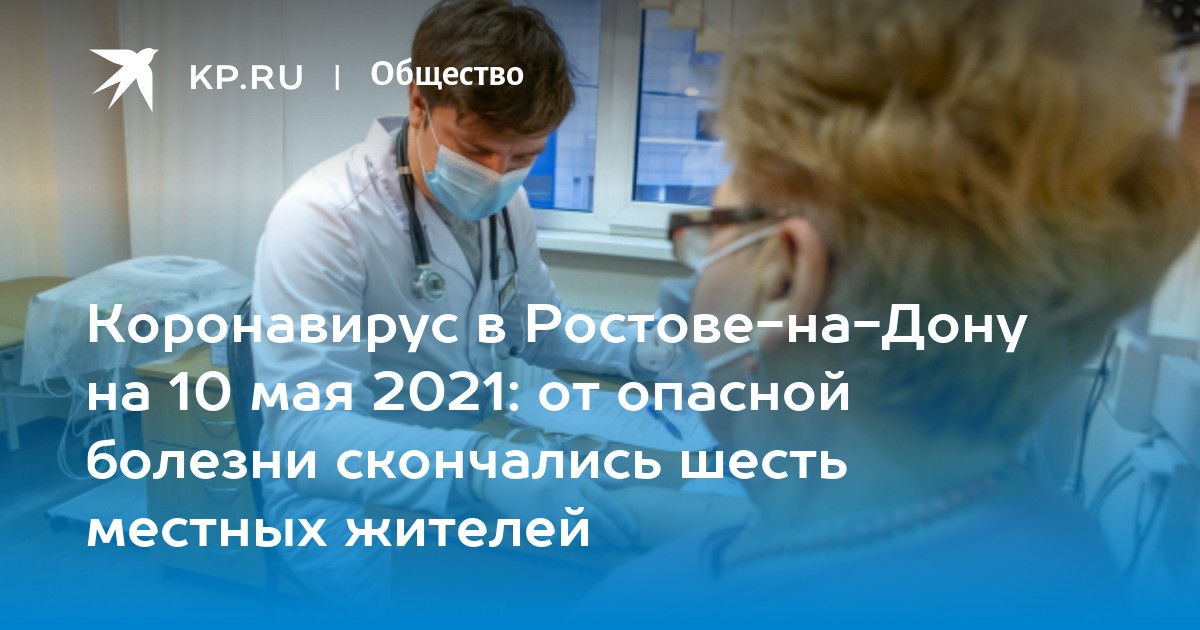 KP.RU | Общество

Коронавирус в Ростове-на-Дону на 10 мая 2021: от опасной болезни скончались шесть местных жителей